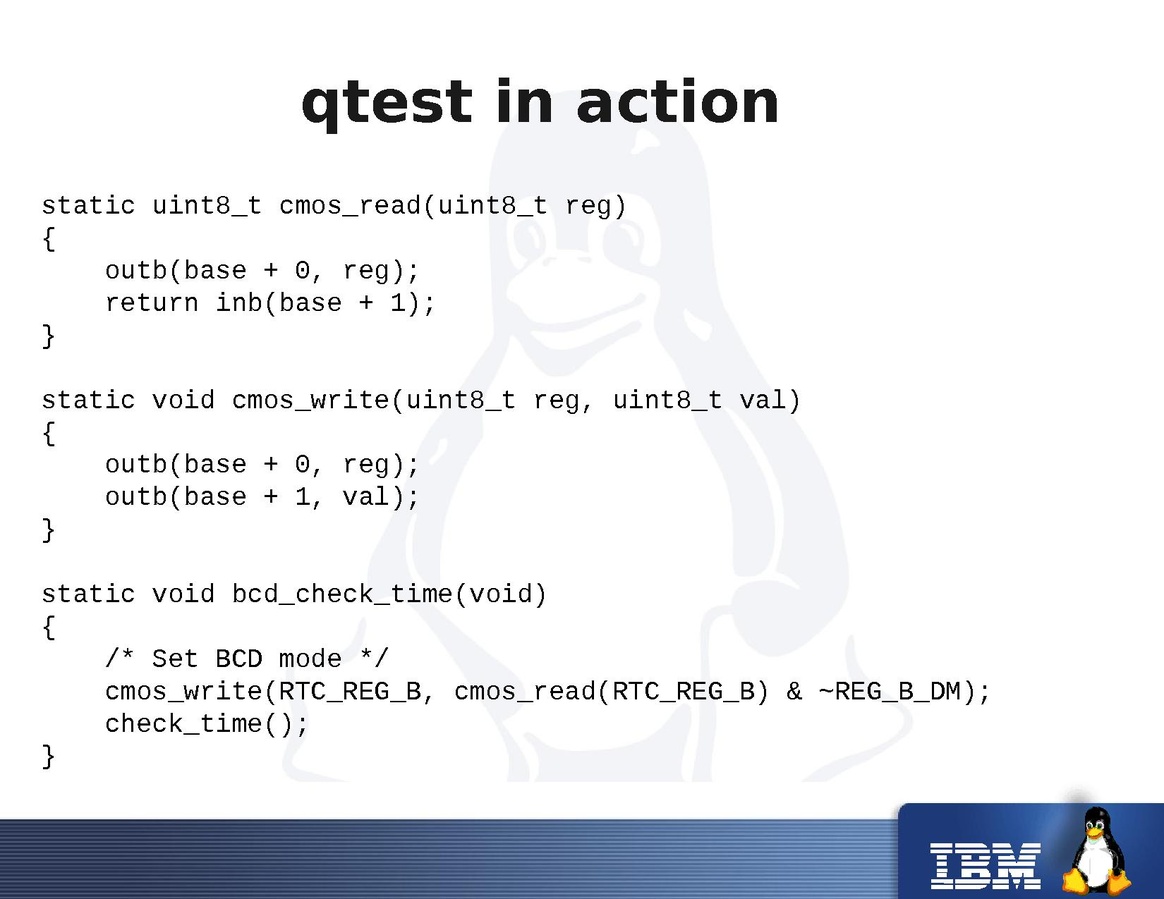 qtest in action

static uint8_t cmos_read(uint8_t reg)
{
    outb(base + 0, reg);
    return inb(base + 1);
}

static void cmos_write(uint8_t reg, uint8_t val)
{
    outb(base + 0, reg);
    outb(base + 1, val);
}

static void bcd_check_time(void)
{
    /* Set BCD mode */
    cmos_write(RTC_REG_B, cmos_read(RTC_REG_B) & ~REG_B_DM);
    check_time();
}

IBM